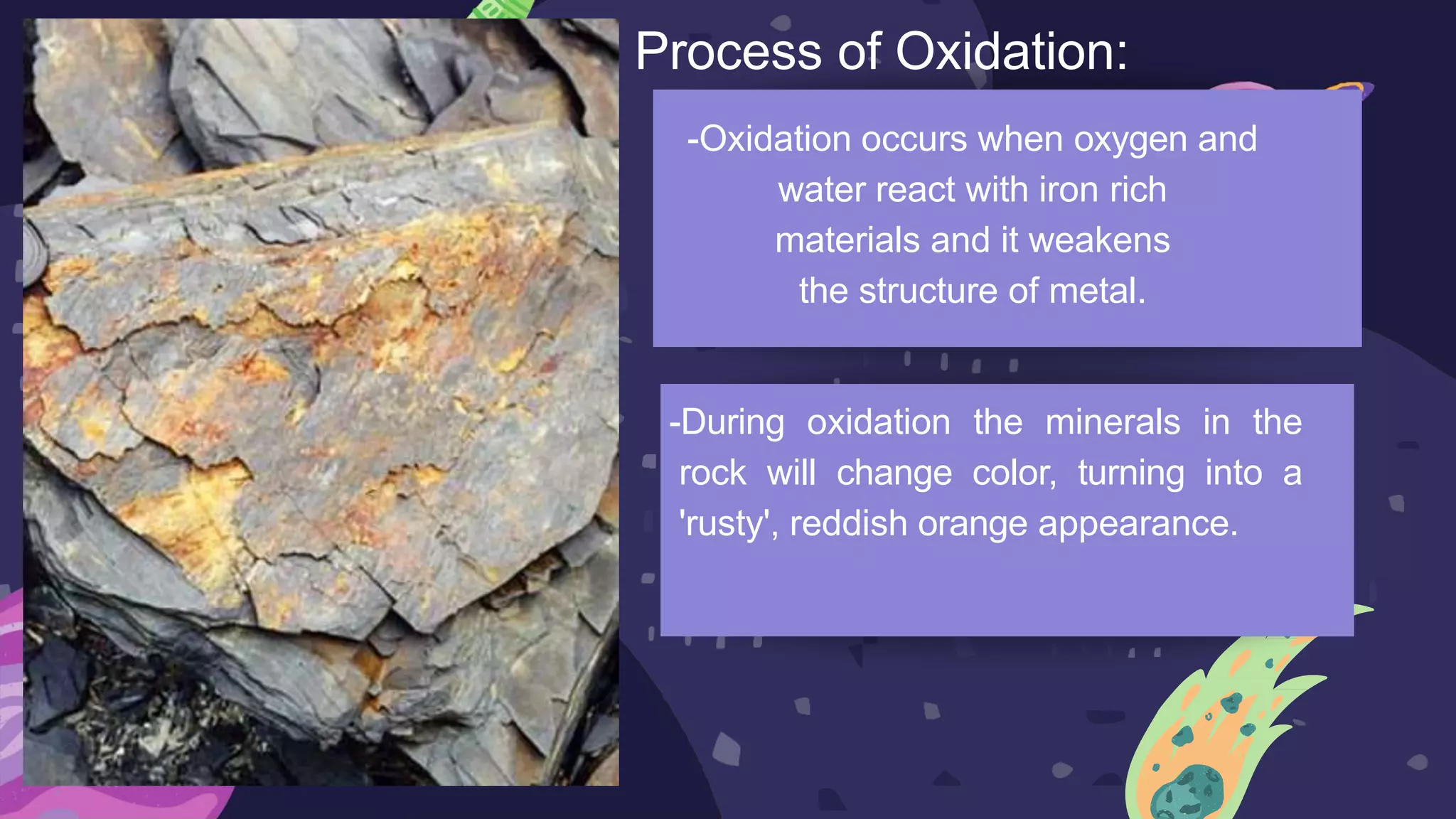 Process of Oxidation:

-Oxidation occurs when oxygen and water react with iron rich materials and it weakens the structure of metal.

-During oxidation the minerals in the rock will change color, turning into a 'rusty', reddish orange appearance.